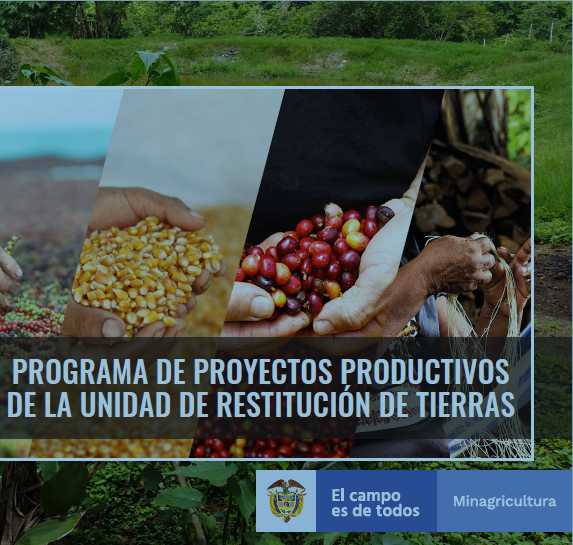 PROGRAMA DE PROYECTOS PRODUCTIVOS DE LA UNIDAD DE RESTITUCIÓN DE TIERRAS

El campo es de todos

Minagricultura